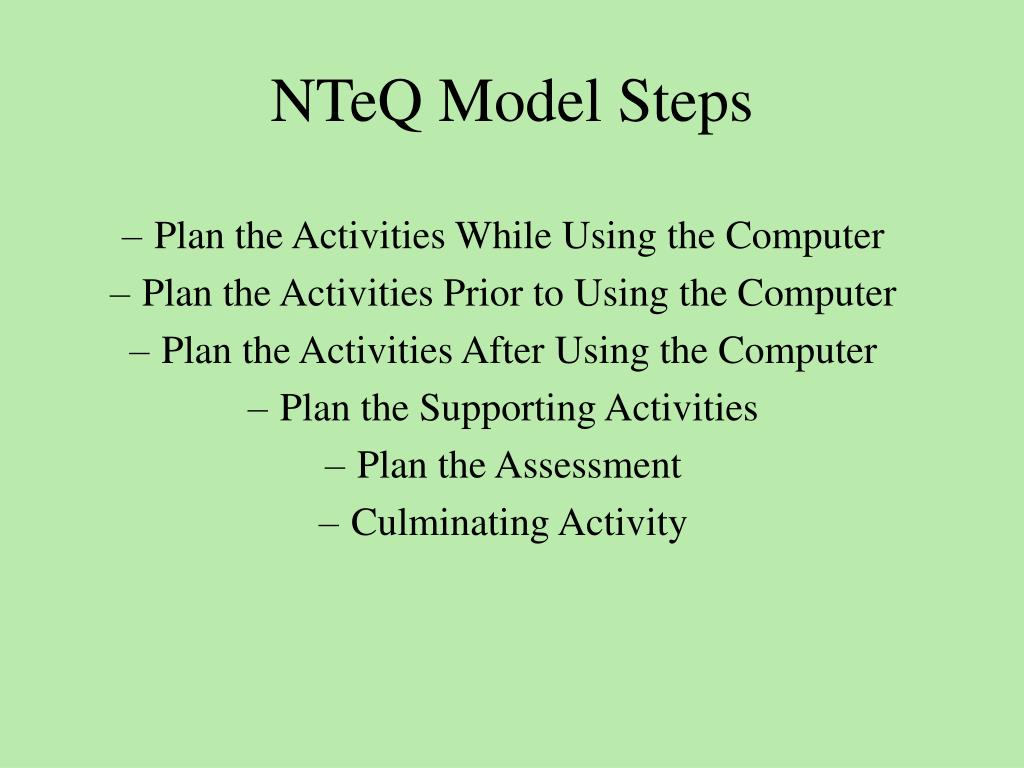 NTeQ Model Steps

– Plan the Activities While Using the Computer
– Plan the Activities Prior to Using the Computer
– Plan the Activities After Using the Computer
– Plan the Supporting Activities
– Plan the Assessment
– Culminating Activity